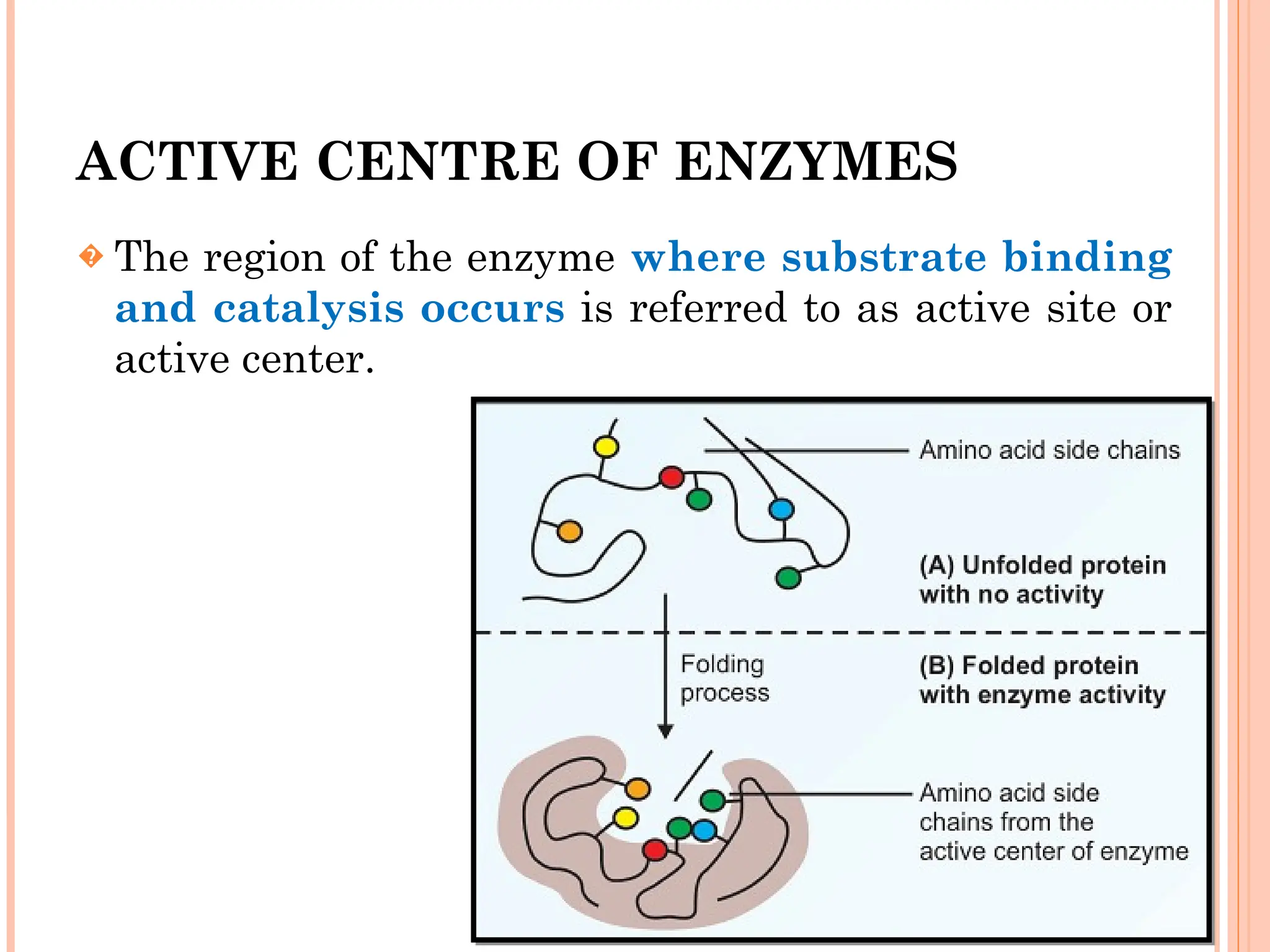 ACTIVE CENTRE OF ENZYMES

The region of the enzyme where substrate binding and catalysis occurs is referred to as active site or active center.

Amino acid side chains

(A) Unfolded protein with no activity

Folding process

(B) Folded protein with enzyme activity

Amino acid side chains from the active center of enzyme